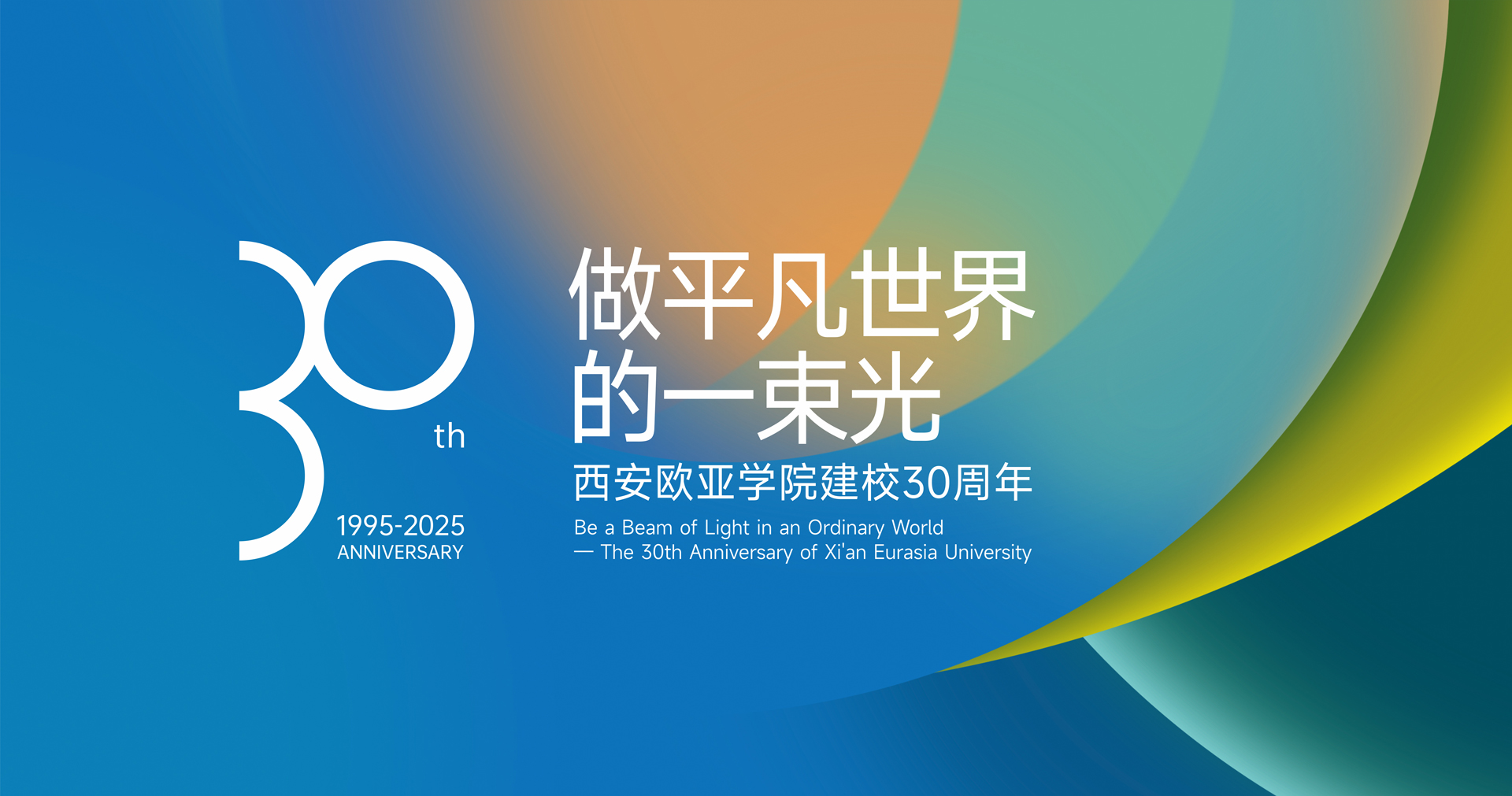 30th
1995-2025
ANNIVERSARY

做平凡世界
的一束光
西安欧亚学院建校30周年
Be a Beam of Light in an Ordinary World
— The 30th Anniversary of Xi'an Eurasia University